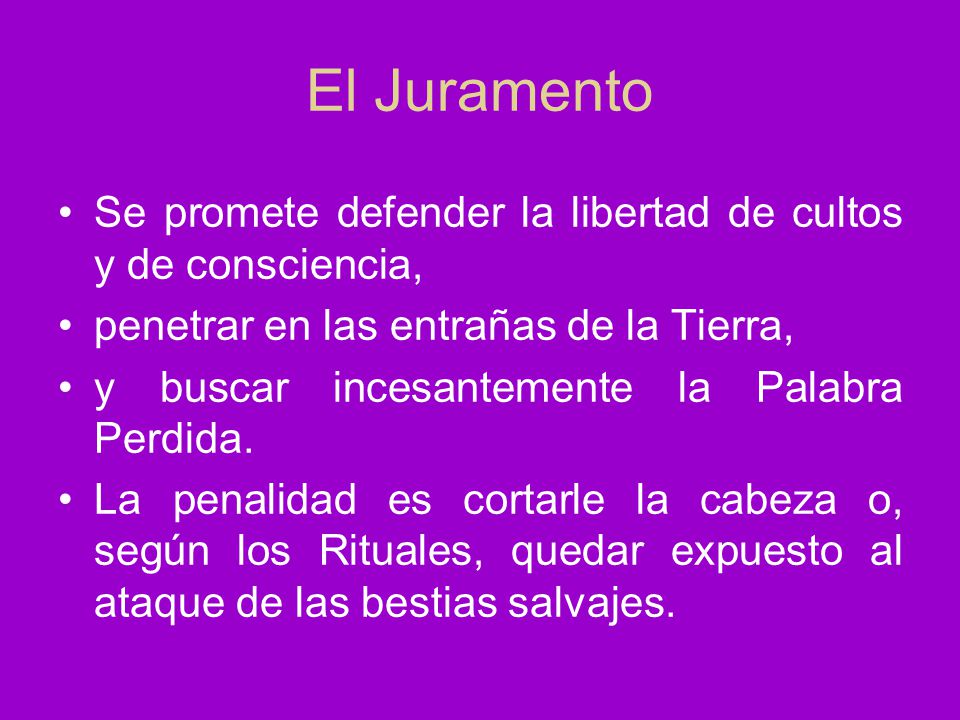 El Juramento

• Se promete defender la libertad de cultos y de consciencia,
• penetrar en las entrañas de la Tierra,
• y buscar incesantemente la Palabra Perdida.
• La penalidad es cortarle la cabeza o, según los Rituales, quedar expuesto al ataque de las bestias salvajes.